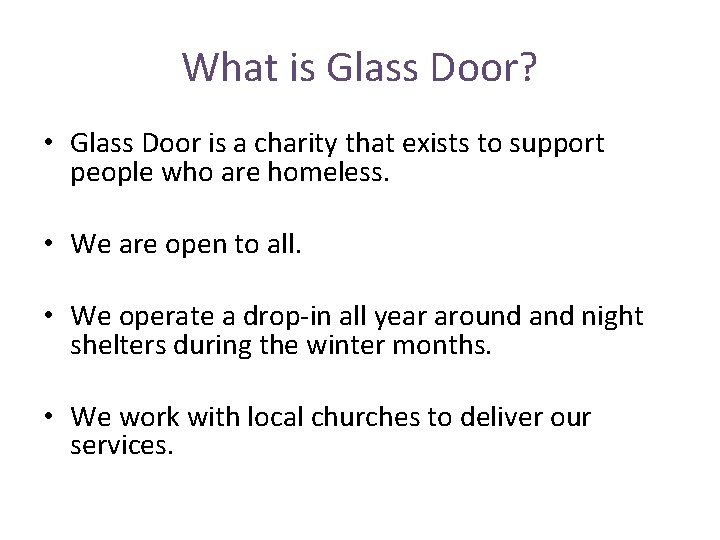 What is Glass Door?

• Glass Door is a charity that exists to support people who are homeless.

• We are open to all.

• We operate a drop-in all year around and night shelters during the winter months.

• We work with local churches to deliver our services.